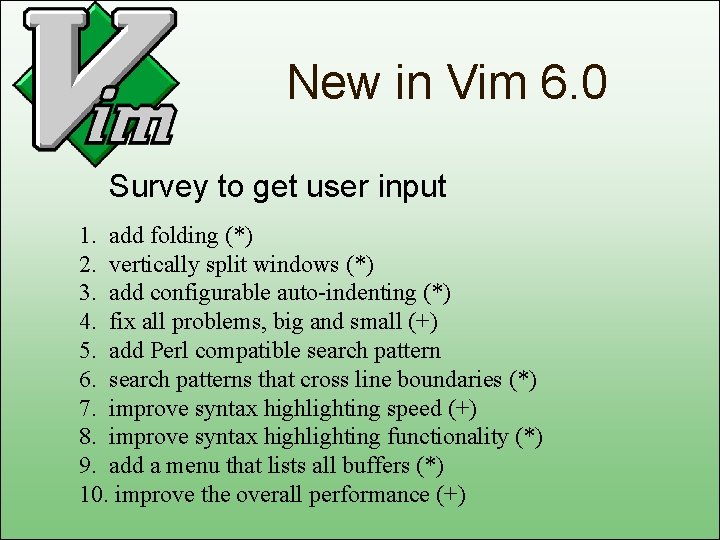 Vim

New in Vim 6.0

Survey to get user input

1. add folding (*)
2. vertically split windows (*)
3. add configurable auto-indenting (*)
4. fix all problems, big and small (+)
5. add Perl compatible search pattern
6. search patterns that cross line boundaries (*)
7. improve syntax highlighting speed (+)
8. improve syntax highlighting functionality (*)
9. add a menu that lists all buffers (*)
10. improve the overall performance (+)